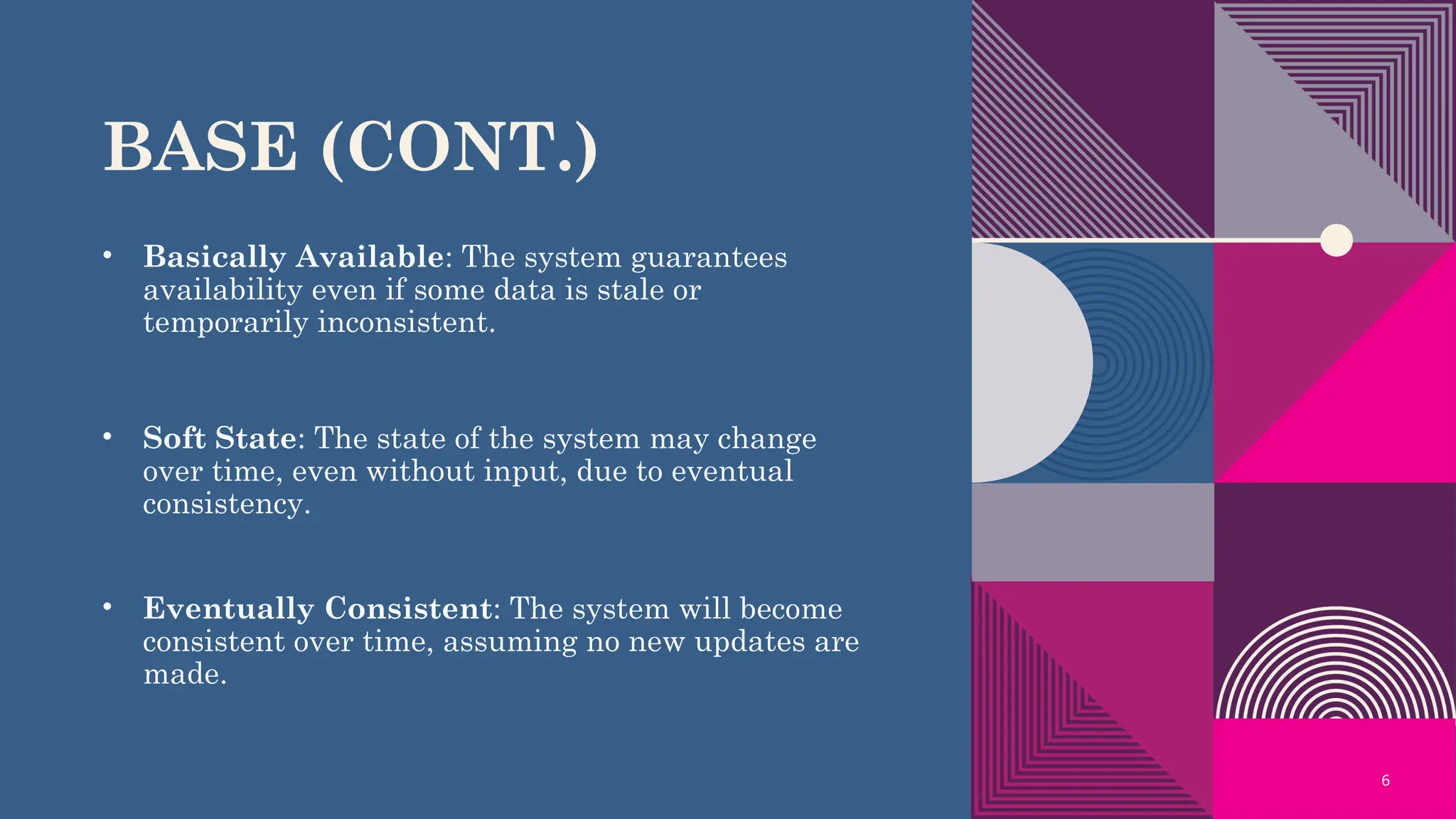 BASE (CONT.)

• Basically Available: The system guarantees availability even if some data is stale or temporarily inconsistent.

• Soft State: The state of the system may change over time, even without input, due to eventual consistency.

• Eventually Consistent: The system will become consistent over time, assuming no new updates are made.

6